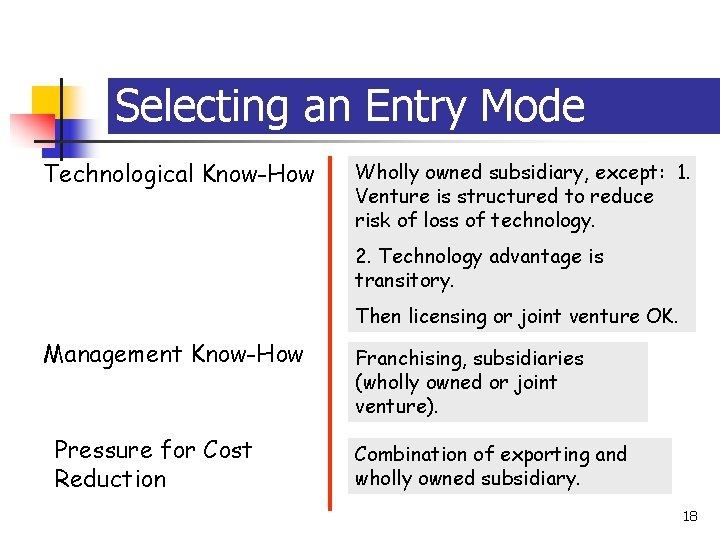 Selecting an Entry Mode

Technological Know-How

Wholly owned subsidiary, except: 1. Venture is structured to reduce risk of loss of technology.

2. Technology advantage is transitory.

Then licensing or joint venture OK.

Management Know-How

Franchising, subsidiaries (wholly owned or joint venture).

Pressure for Cost Reduction

Combination of exporting and wholly owned subsidiary.

18